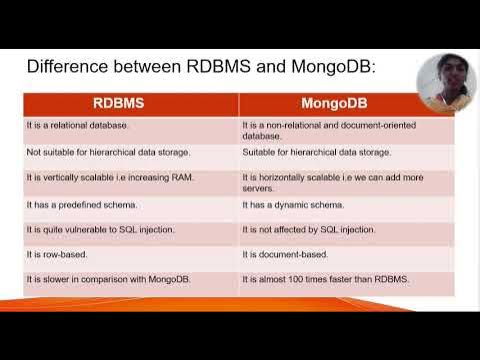 Difference between RDBMS and MongoDB:

| RDBMS | MongoDB |
|---|---|
| It is a relational database. | It is a non-relational and document-oriented database. |
| Not suitable for hierarchical data storage. | Suitable for hierarchical data storage. |
| It is vertically scalable i.e increasing RAM. | It is horizontally scalable i.e we can add more servers. |
| It has a predefined schema. | It has a dynamic schema. |
| It is quite vulnerable to SQL injection. | It is not affected by SQL injection. |
| It is row-based. | It is document-based. |
| It is slower in comparison with MongoDB. | It is almost 100 times faster than RDBMS. |